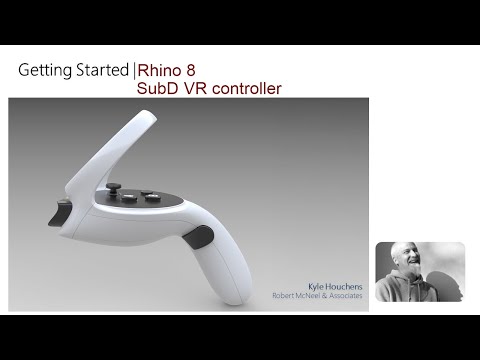 Getting Started | Rhino 8
SubD VR controller

Kyle Houchens
Robert McNeel & Associates